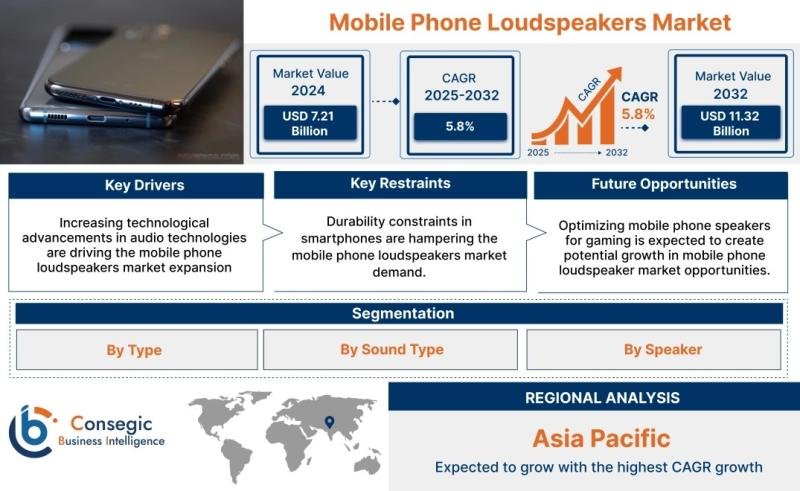 Mobile Phone Loudspeakers Market

Market Value 2024
USD 7.21 Billion

CAGR 2025-2032
5.8%

CAGR
CAGR 5.8%
2025
2032

Market Value 2032
USD 11.32 Billion

Key Drivers
Increasing technological advancements in audio technologies are driving the mobile phone loudspeakers market expansion

Key Restraints
Durability constraints in smartphones are hampering the mobile phone loudspeakers market demand.

Future Opportunities
Optimizing mobile phone speakers for gaming is expected to create potential growth in mobile phone loudspeaker market opportunities.

Segmentation
By Type
By Sound Type
By Speaker

Consegic Business Intelligence

REGIONAL ANALYSIS
Asia Pacific
Expected to grow with the highest CAGR growth